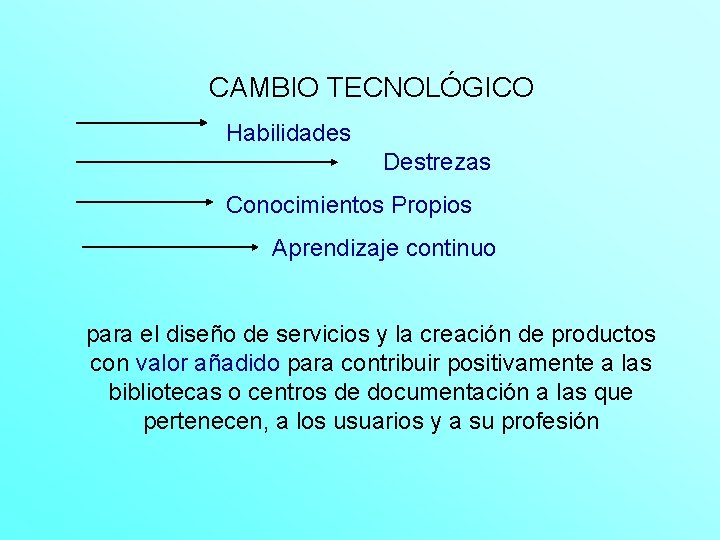 CAMBIO TECNOLÓGICO

Habilidades

Destrezas

Conocimientos Propios

Aprendizaje continuo

para el diseño de servicios y la creación de productos con valor añadido para contribuir positivamente a las bibliotecas o centros de documentación a las que pertenecen, a los usuarios y a su profesión